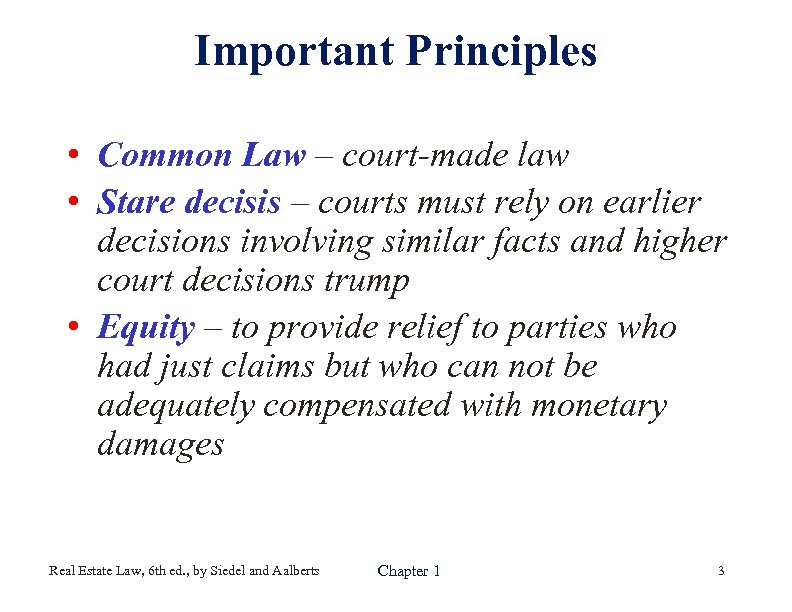 Important Principles

• Common Law – court-made law
• Stare decisis – courts must rely on earlier decisions involving similar facts and higher court decisions trump
• Equity – to provide relief to parties who had just claims but who can not be adequately compensated with monetary damages

Real Estate Law, 6th ed., by Siedel and Aalberts Chapter 1 3